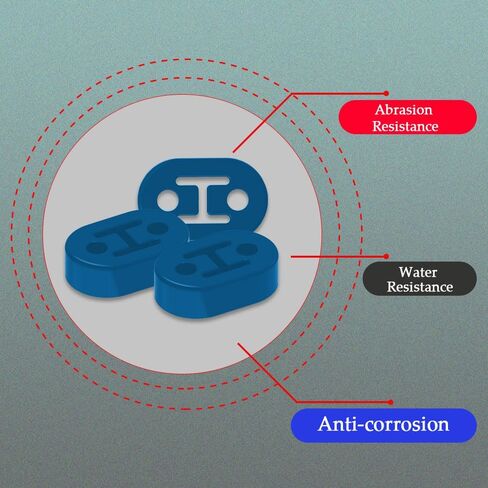 Abrasion Resistance

Water Resistance

Anti-corrosion